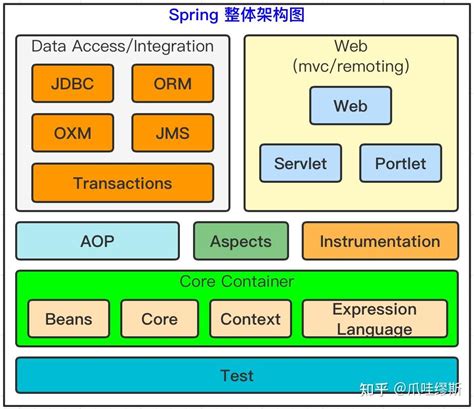 Spring 整体架构图

Data Access/Integration

JDBC

ORM

OXM

JMS

Transactions

Web
(mvc/remoting)

Web

Servlet

Portlet

AOP

Aspects

Instrumentation

Core Container

Beans

Core

Context

Expression Language

Test

知乎 @爪哇缪斯